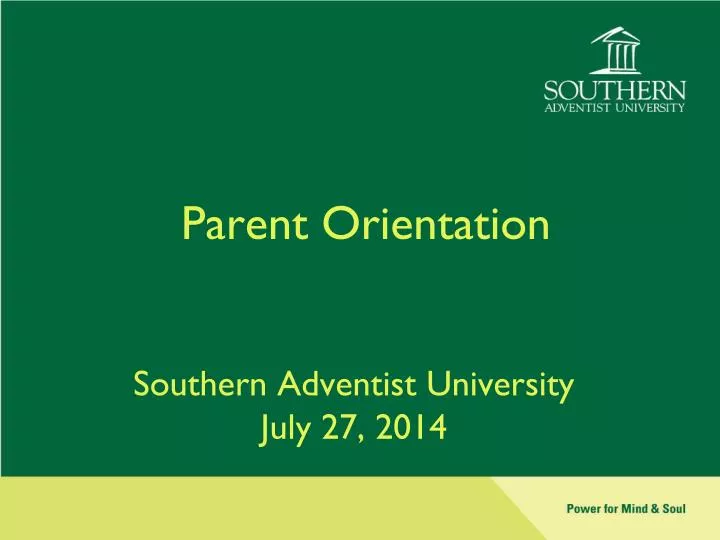 SOUTHERN
ADVENTIST UNIVERSITY

Parent Orientation

Southern Adventist University
July 27, 2014

Power for Mind & Soul